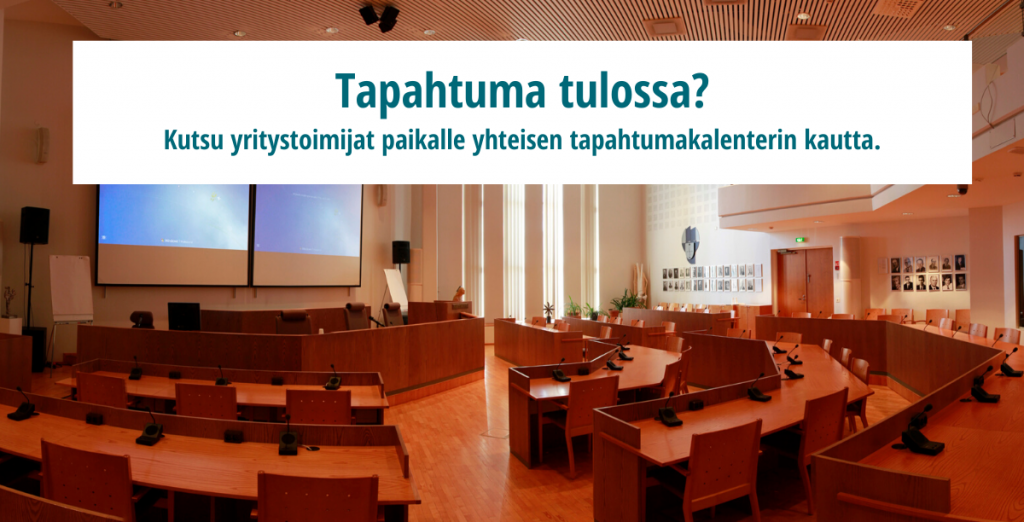 Tapahtuma tulossa?

Kutsu yritystoimijat paikalle yhteisen tapahtumakalenterin kautta.